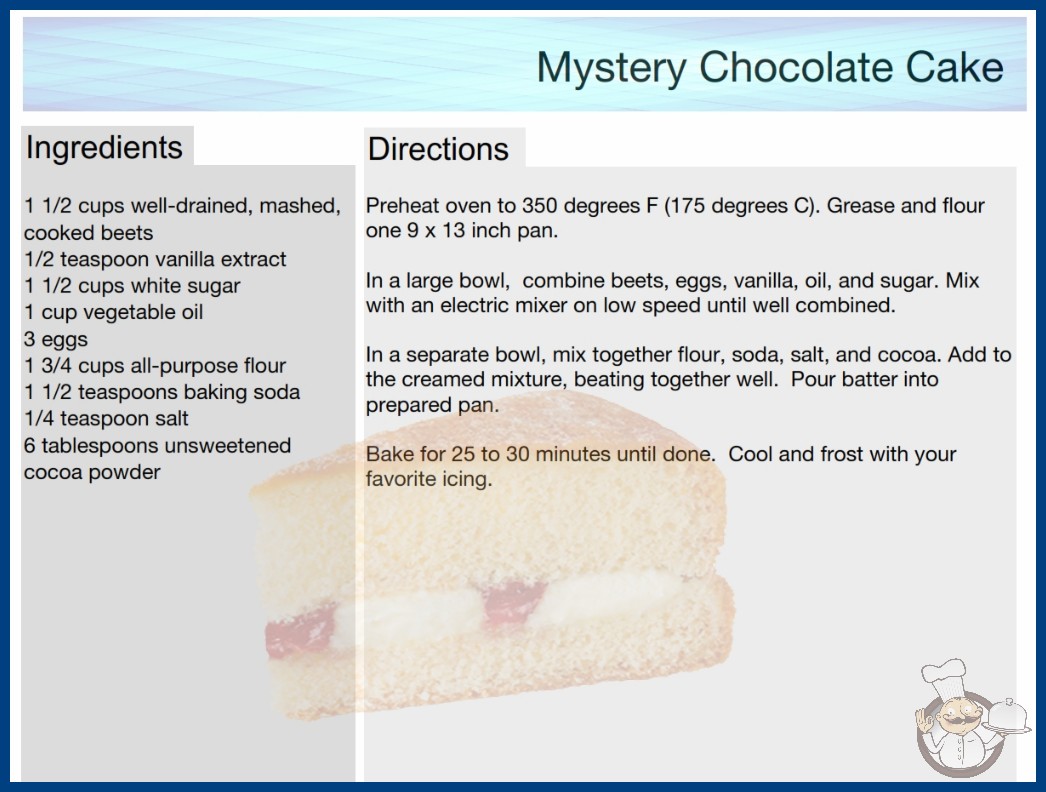 Mystery Chocolate Cake

Ingredients

1 1/2 cups well-drained, mashed, cooked beets
1/2 teaspoon vanilla extract
1 1/2 cups white sugar
1 cup vegetable oil
3 eggs
1 3/4 cups all-purpose flour
1 1/2 teaspoons baking soda
1/4 teaspoon salt
6 tablespoons unsweetened cocoa powder

Directions

Preheat oven to 350 degrees F (175 degrees C). Grease and flour one 9 x 13 inch pan.

In a large bowl, combine beets, eggs, vanilla, oil, and sugar. Mix with an electric mixer on low speed until well combined.

In a separate bowl, mix together flour, soda, salt, and cocoa. Add to the creamed mixture, beating together well. Pour batter into prepared pan.

Bake for 25 to 30 minutes until done. Cool and frost with your favorite icing.